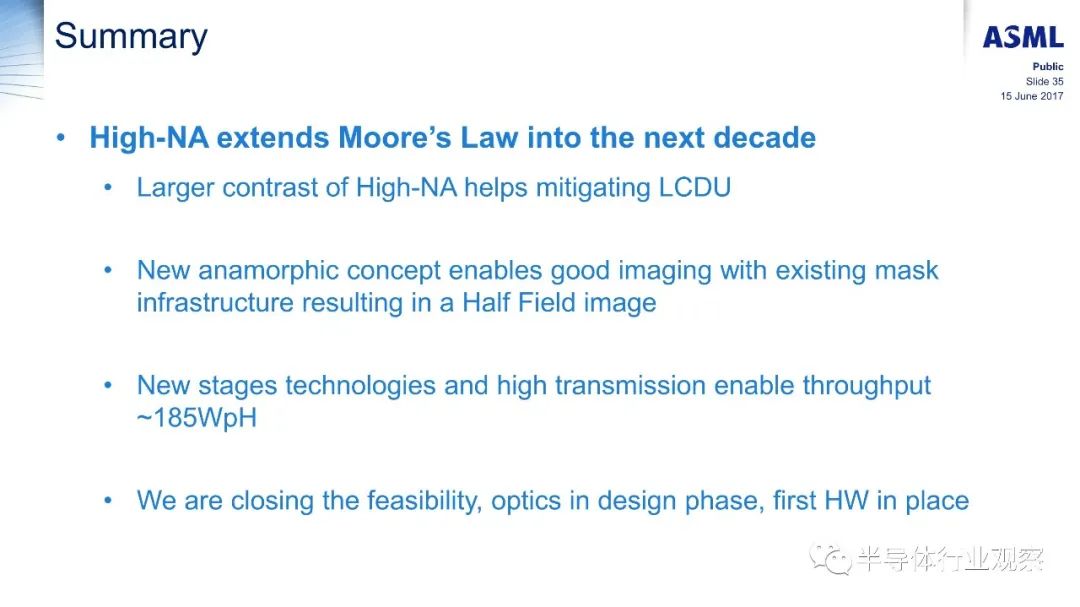 Summary

ASML

Public
Slide 35
15 June 2017

• High-NA extends Moore's Law into the next decade

• Larger contrast of High-NA helps mitigating LCDU

• New anamorphic concept enables good imaging with existing mask infrastructure resulting in a Half Field image

• New stages technologies and high transmission enable throughput ~185WpH

• We are closing the feasibility, optics in design phase, first HW in place

半导体行业观察